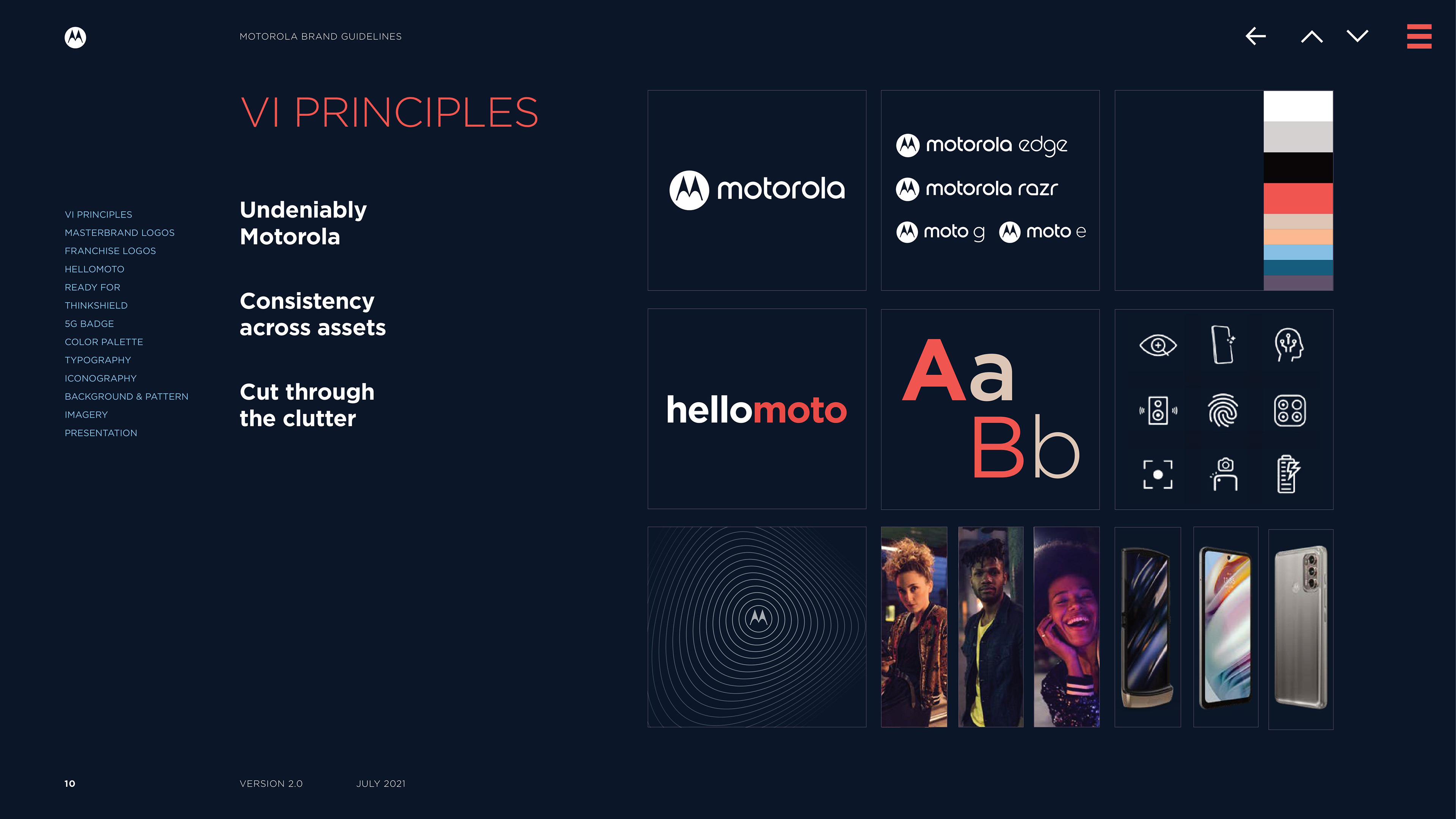 MOTOROLA BRAND GUIDELINES

VI PRINCIPLES

VI PRINCIPLES
MASTERBRAND LOGOS
FRANCHISE LOGOS
HELLOMOTO
READY FOR
THINKSHIELD
5G BADGE
COLOR PALETTE
TYPOGRAPHY
ICONOGRAPHY
BACKGROUND & PATTERN
IMAGERY
PRESENTATION

Undeniably Motorola

Consistency across assets

Cut through the clutter

motorola

motorola edge
motorola razr
moto g moto e

hellomoto

Aa
Bb

10

VERSION 2.0

JULY 2021